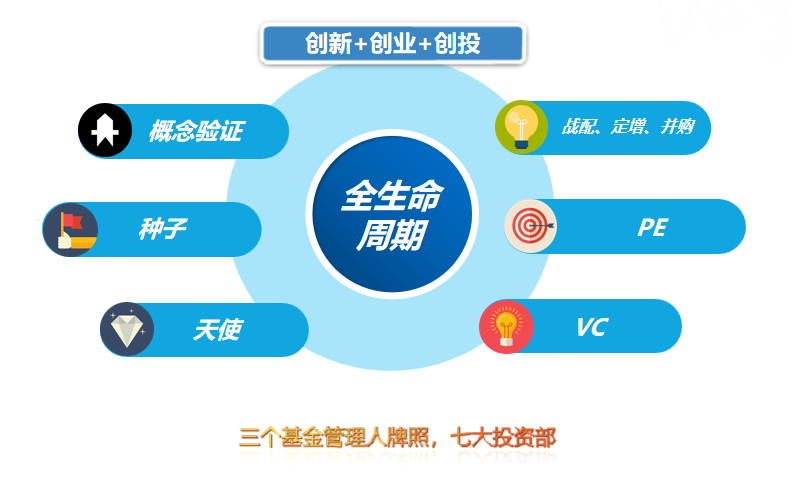 创新+创业+创投

概念验证

种子

天使

全生命周期

战配、定增、并购

PE

VC

三个基金管理人牌照，七大投资部